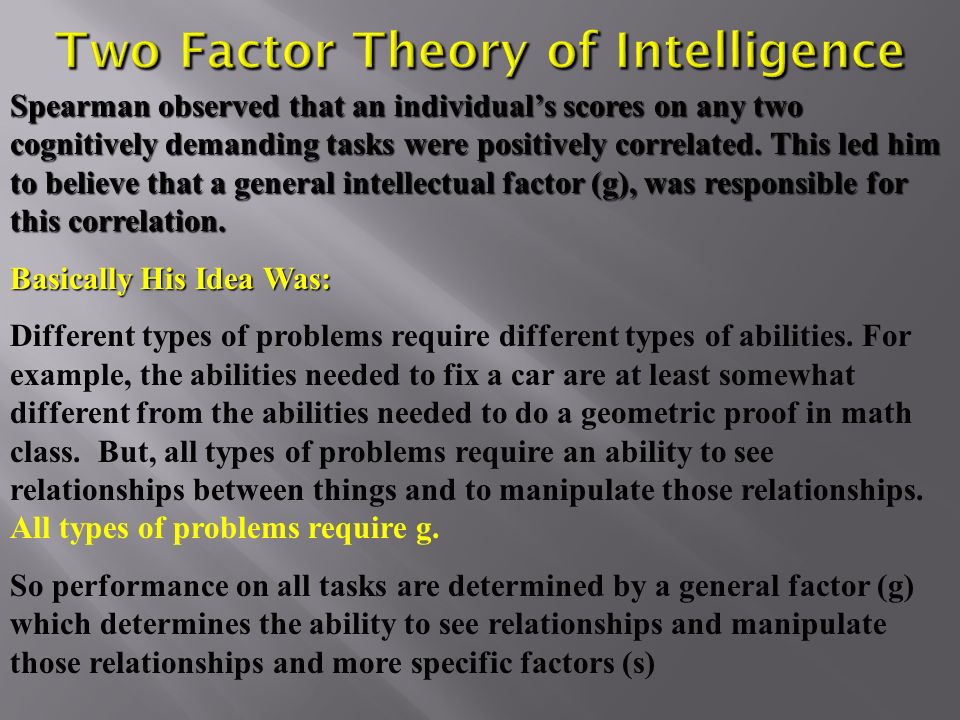 Two Factor Theory of Intelligence

Spearman observed that an individual's scores on any two cognitively demanding tasks were positively correlated. This led him to believe that a general intellectual factor (g), was responsible for this correlation.

Basically His Idea Was:

Different types of problems require different types of abilities. For example, the abilities needed to fix a car are at least somewhat different from the abilities needed to do a geometric proof in math class. But, all types of problems require an ability to see relationships between things and to manipulate those relationships. All types of problems require g.

So performance on all tasks are determined by a general factor (g) which determines the ability to see relationships and manipulate those relationships and more specific factors (s)